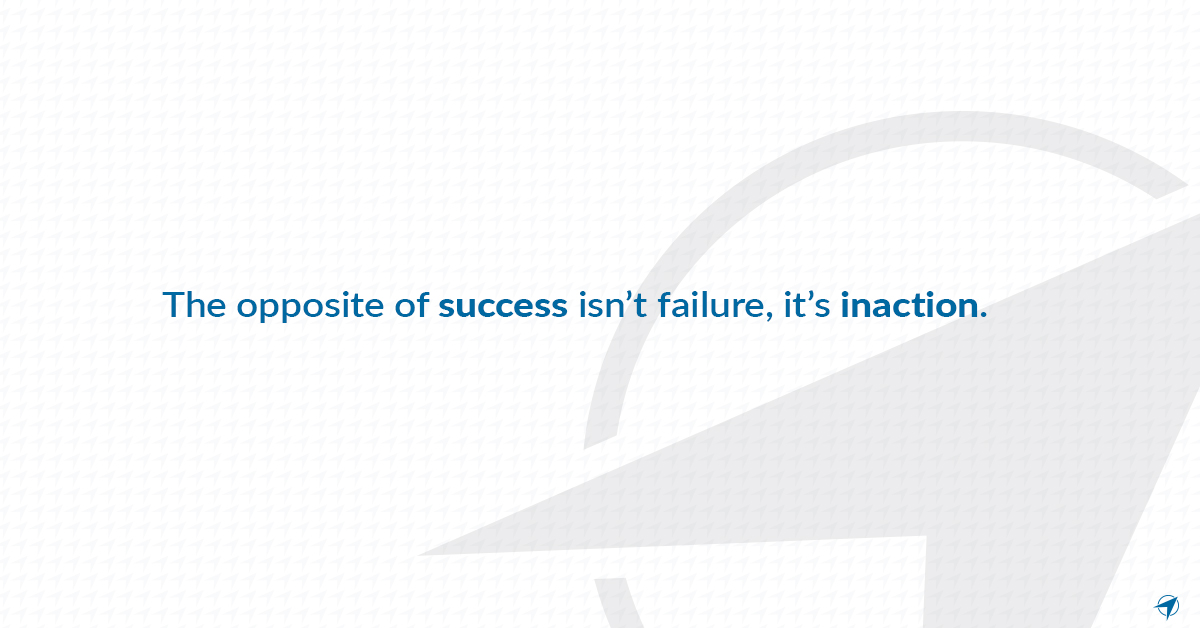 The opposite of success isn’t failure, it’s inaction.